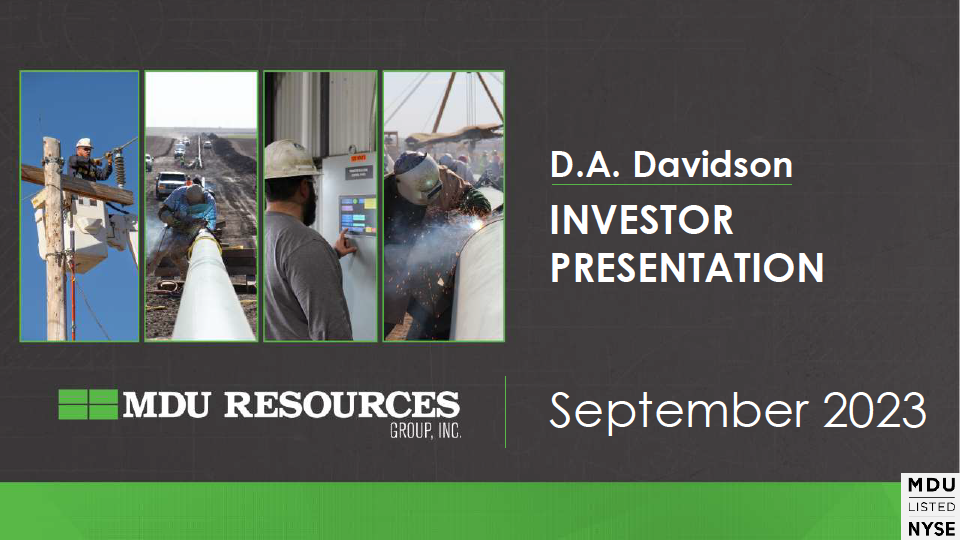 D.A. Davidson

INVESTOR PRESENTATION

MDU RESOURCES GROUP, INC.

September 2023

MDU LISTED NYSE